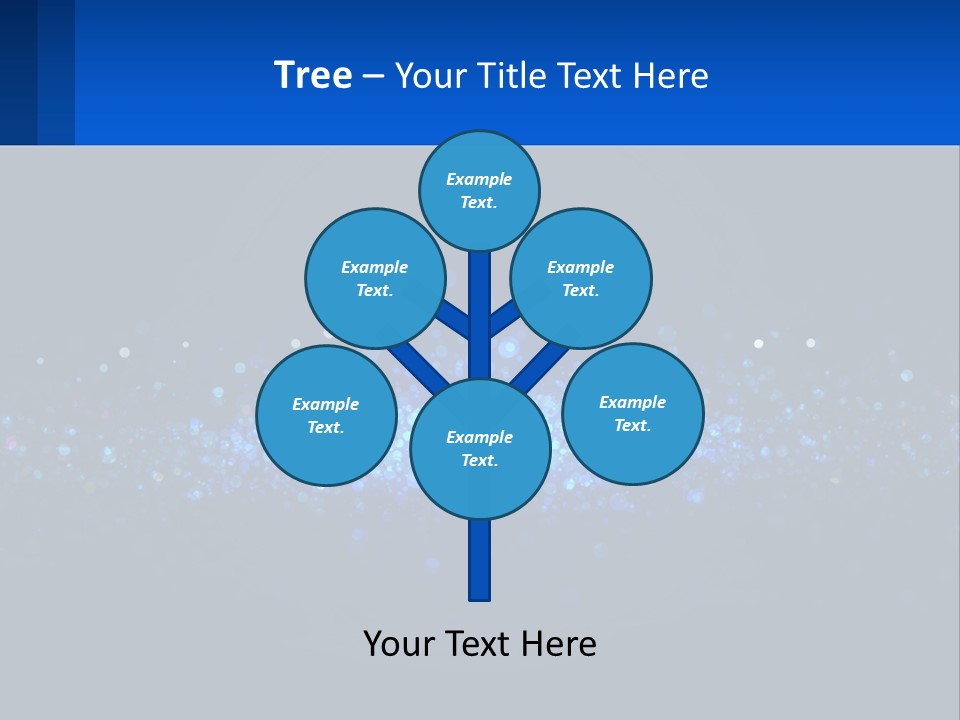 Tree – Your Title Text Here

Example Text.

Example Text.

Example Text.

Example Text.

Example Text.

Example Text.

Your Text Here